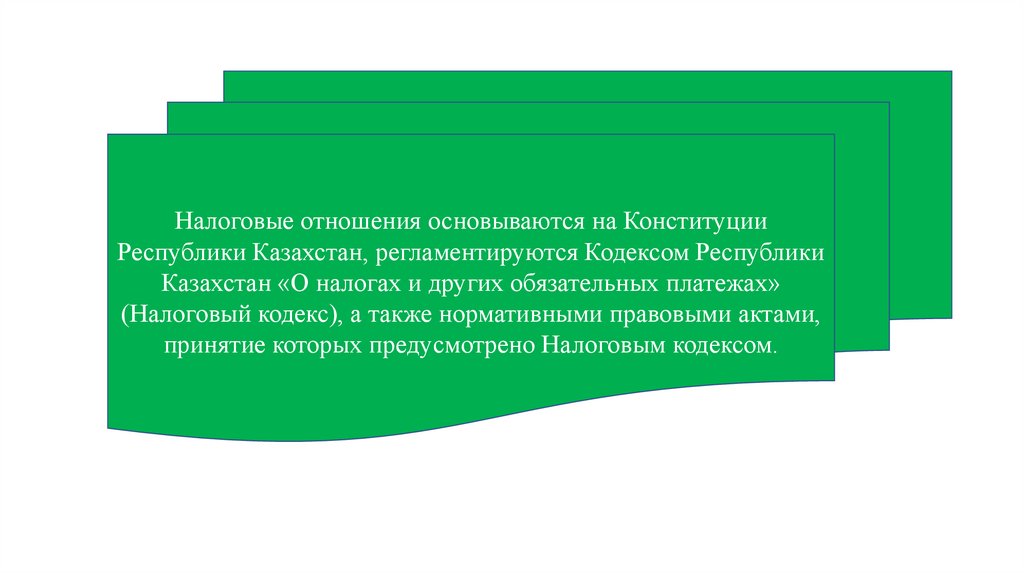 Налоговые отношения основываются на Конституции Республики Казахстан, регламентируются Кодексом Республики Казахстан «О налогах и других обязательных платежах» (Налоговый кодекс), а также нормативными правовыми актами, принятие которых предусмотрено Налоговым кодексом.